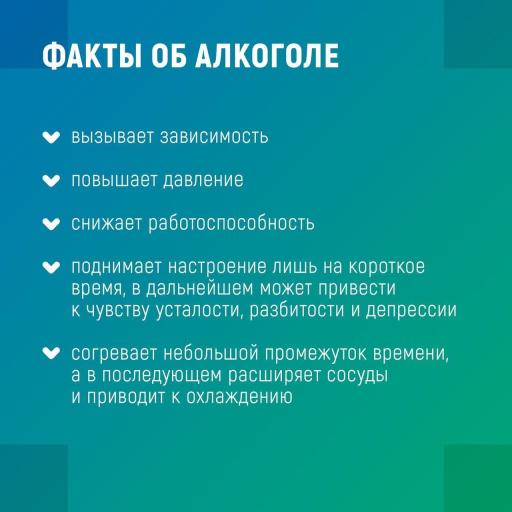 ФАКТЫ ОБ АЛКОГОЛЕ

вызывает зависимость

повышает давление

снижает работоспособность

поднимает настроение лишь на короткое время, в дальнейшем может привести к чувству усталости, разбитости и депрессии

согревает небольшой промежуток времени, а в последующем расширяет сосуды и приводит к охлаждению